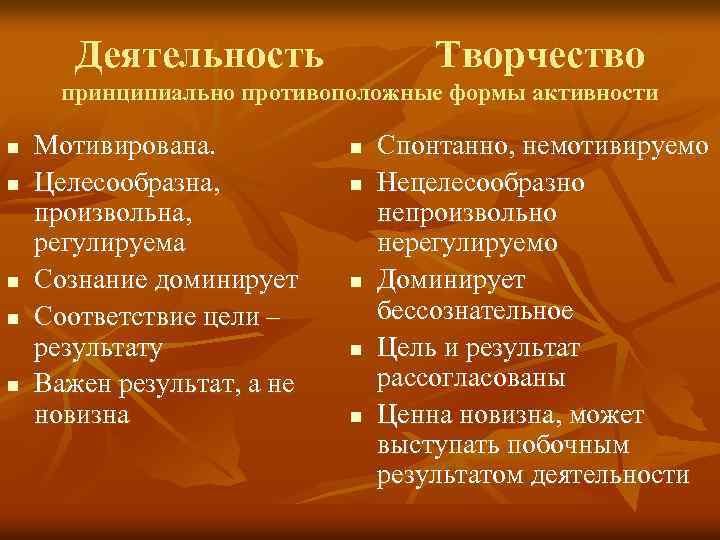 Деятельность Творчество
принципиально противоположные формы активности

- Мотивирована.
- Целесообразна, произвольна, регулируема
- Сознание доминирует
- Соответствие цели – результату
- Важен результат, а не новизна

- Спонтанно, немотивируемо
- Нецелесообразно непроизвольно нерегулируемо
- Доминирует бессознательное
- Цель и результат рассогласованы
- Ценна новизна, может выступать побочным результатом деятельности